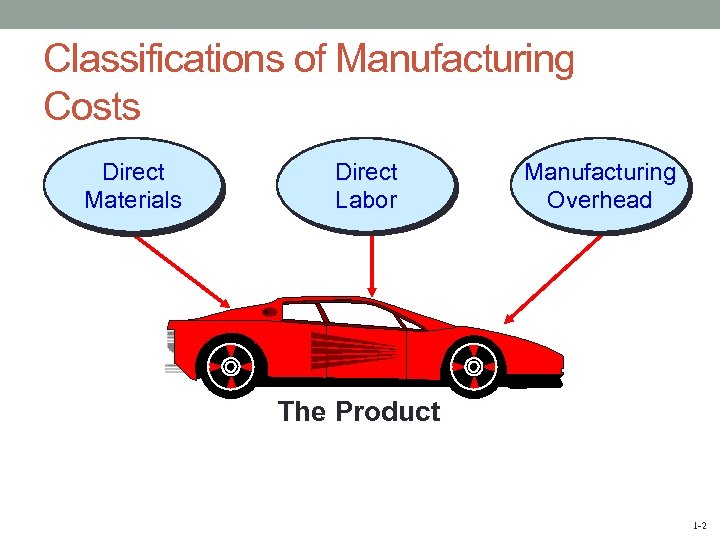 Classifications of Manufacturing Costs

Direct Materials

Direct Labor

Manufacturing Overhead

The Product

1-2